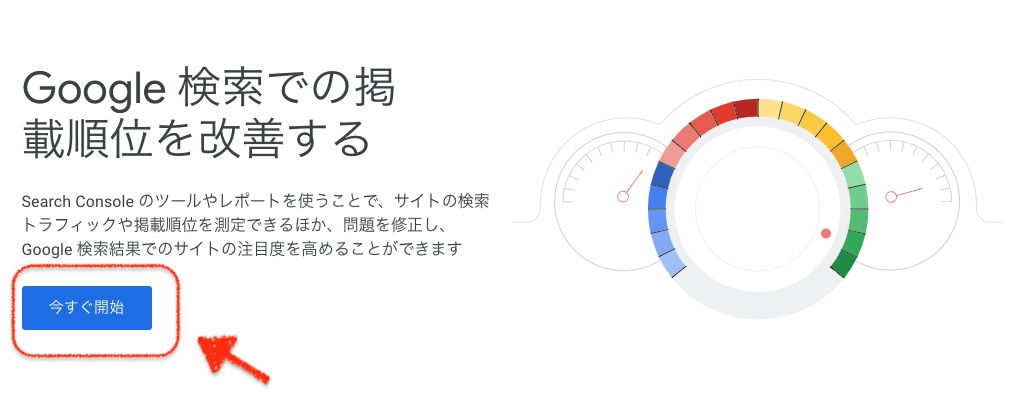 Google 検索での掲載順位を改善する

Search Console のツールやレポートを使うことで、サイトの検索トラフィックや掲載順位を測定できるほか、問題を修正し、Google 検索結果でのサイトの注目度を高めることができます

今すぐ開始